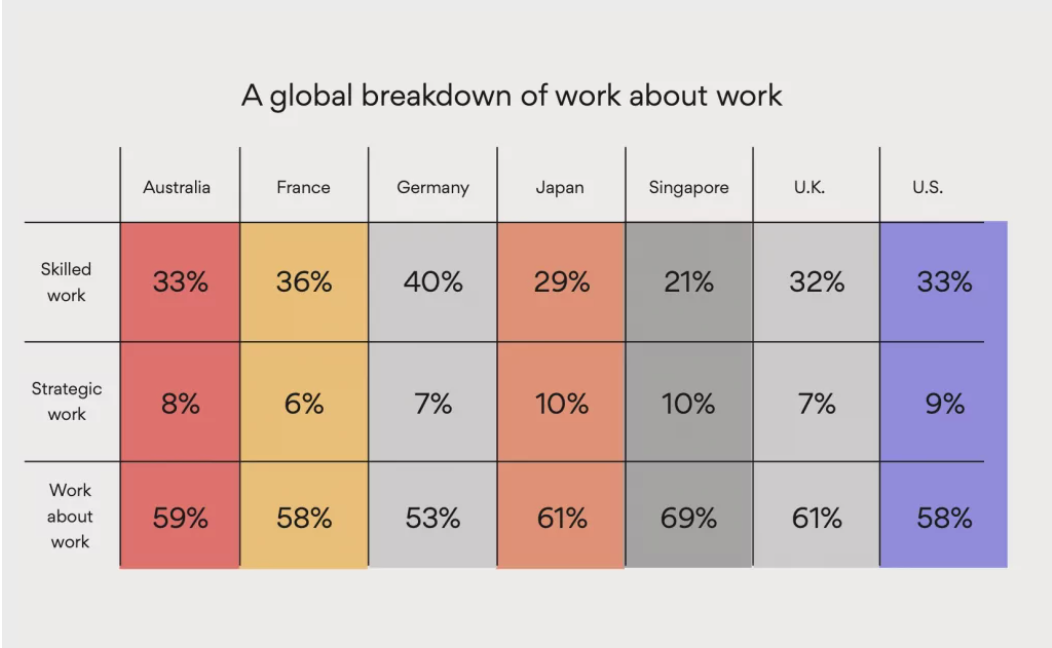 A global breakdown of work about work

| | Australia | France | Germany | Japan | Singapore | U.K. | U.S. |
|---|---|---|---|---|---|---|---|
| Skilled work | 33% | 36% | 40% | 29% | 21% | 32% | 33% |
| Strategic work | 8% | 6% | 7% | 10% | 10% | 7% | 9% |
| Work about work | 59% | 58% | 53% | 61% | 69% | 61% | 58% |